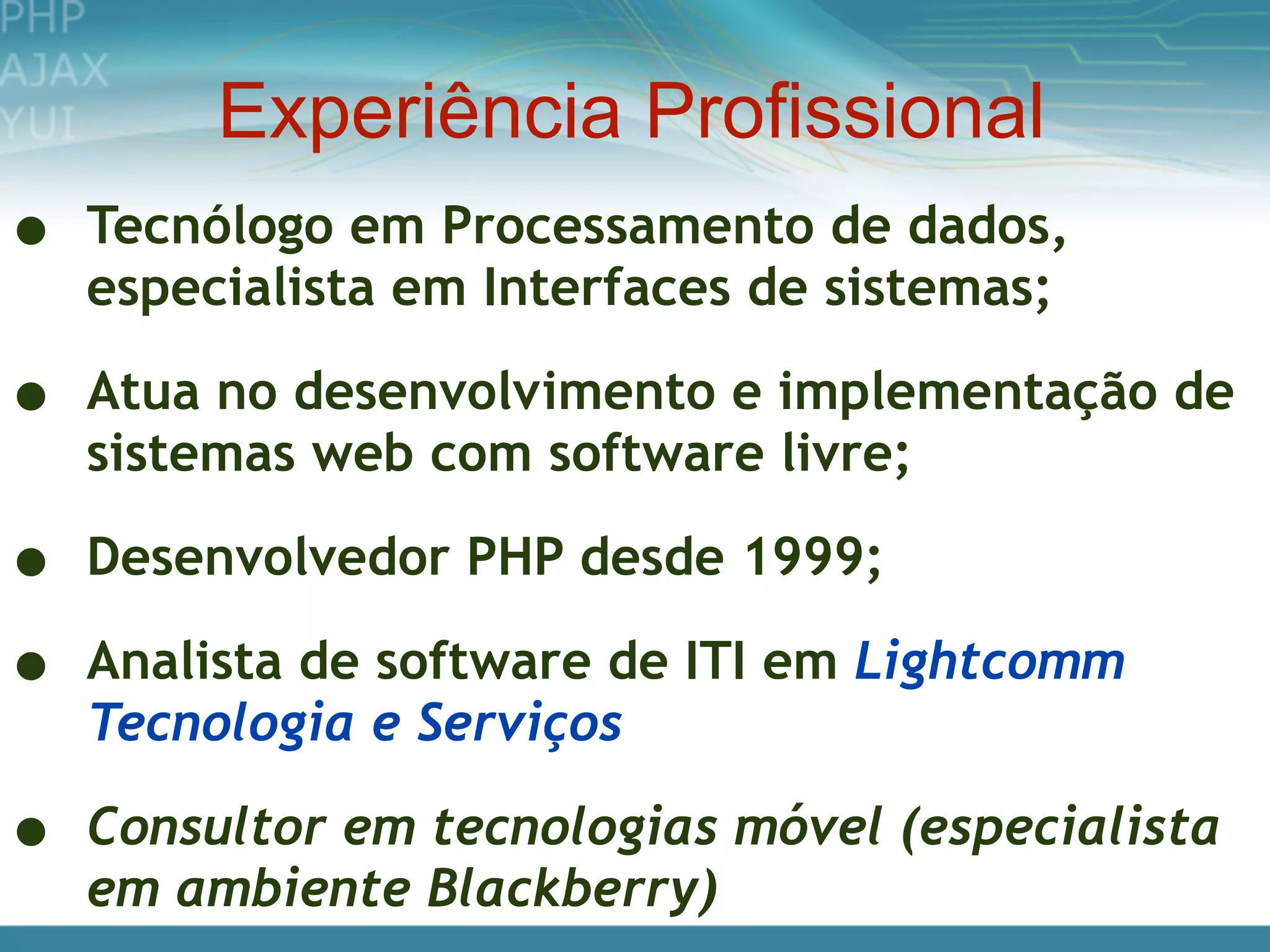 PHP
AJAX
YUI

Experiência Profissional

● Tecnólogo em Processamento de dados, especialista em Interfaces de sistemas;

● Atua no desenvolvimento e implementação de sistemas web com software livre;

● Desenvolvedor PHP desde 1999;

● Analista de software de ITI em Lightcomm Tecnologia e Serviços

● Consultor em tecnologias móvel (especialista em ambiente Blackberry)